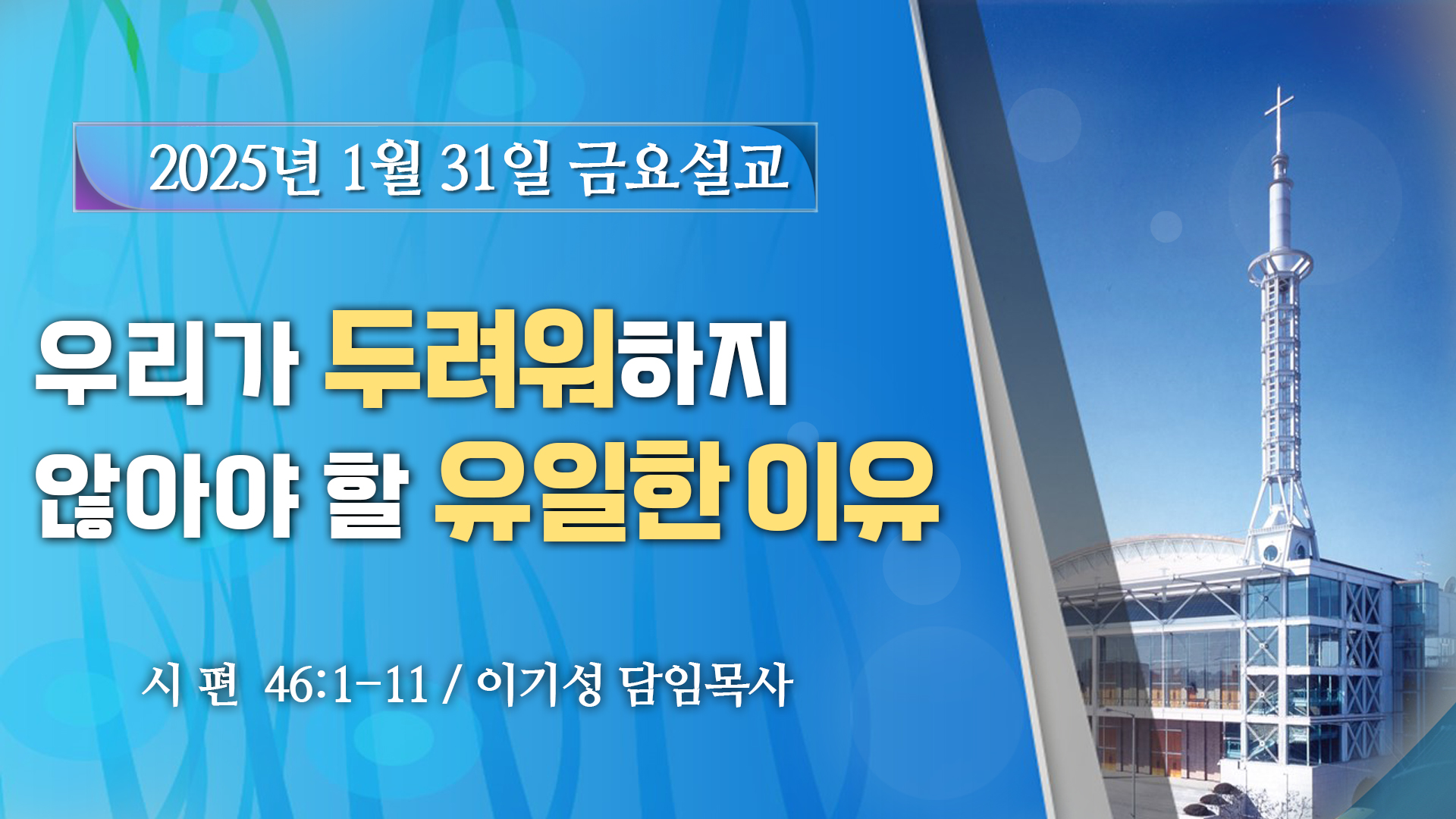 2025년 1월 31일 금요설교

우리가 두려워하지 않아야 할 유일한 이유

시 편 46:1-11 / 이기성 담임목사